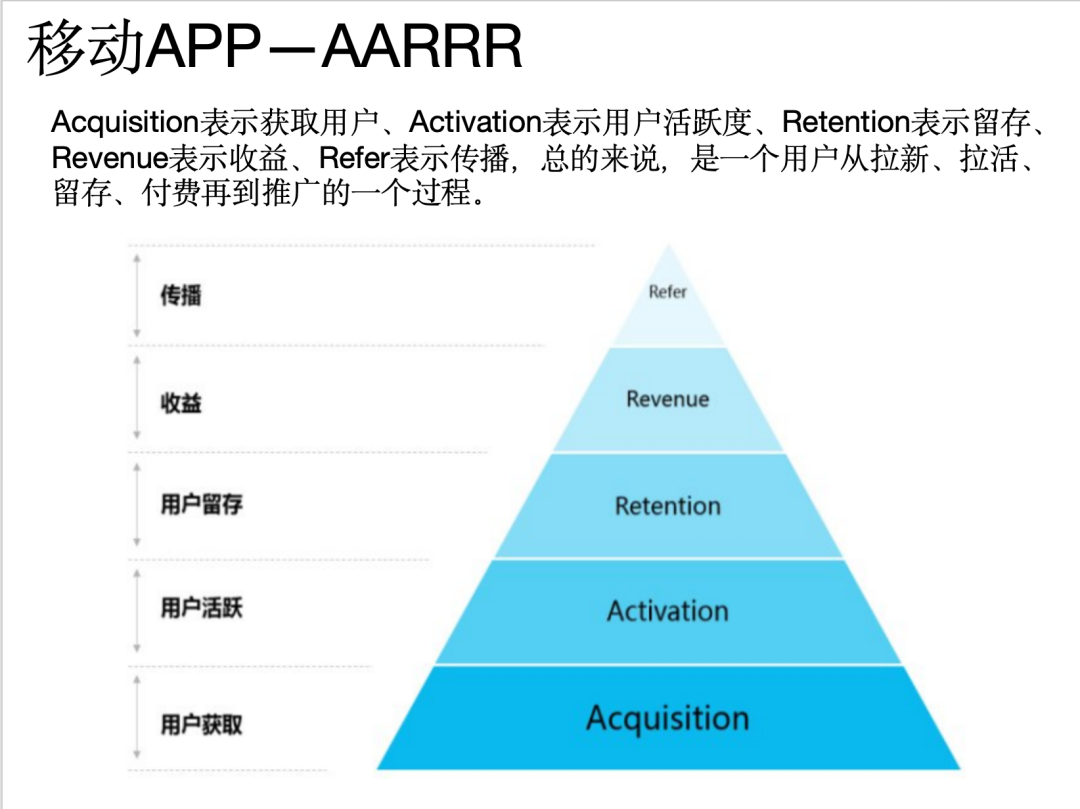 移动APP—AARRR

Acquisition表示获取用户、Activation表示用户活跃度、Retention表示留存、Revenue表示收益、Refer表示传播，总的来说，是一个用户从拉新、拉活、留存、付费再到推广的一个过程。

传播

收益

用户留存

用户活跃

用户获取

Refer

Revenue

Retention

Activation

Acquisition